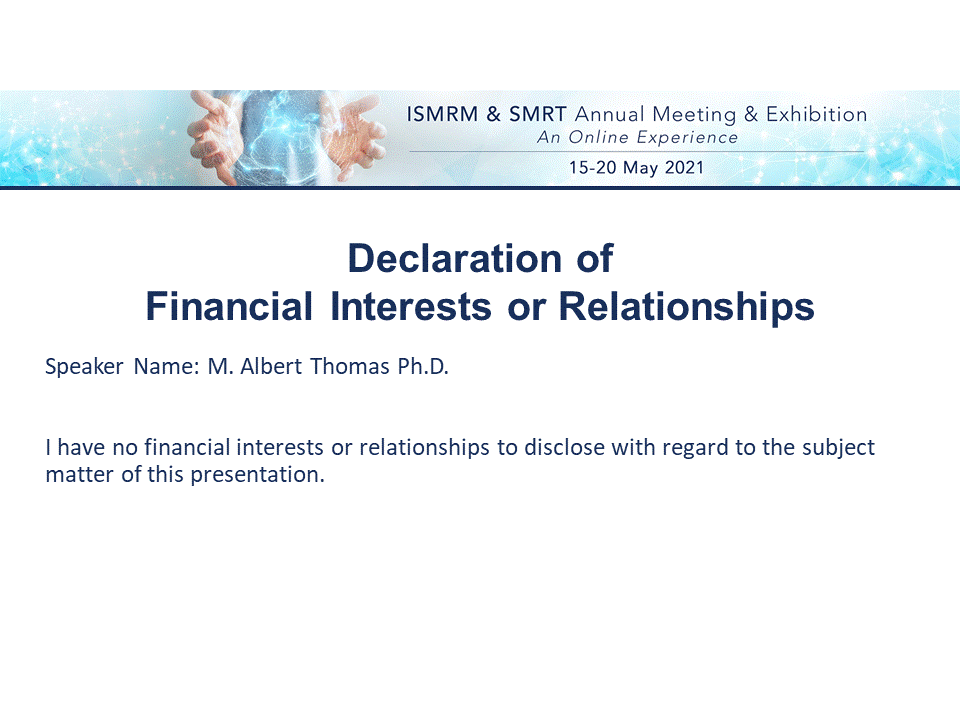 ISMRM & SMRT Annual Meeting & Exhibition
An Online Experience
15-20 May 2021

Declaration of
Financial Interests or Relationships

Speaker Name: M. Albert Thomas Ph.D.

I have no financial interests or relationships to disclose with regard to the subject matter of this presentation.